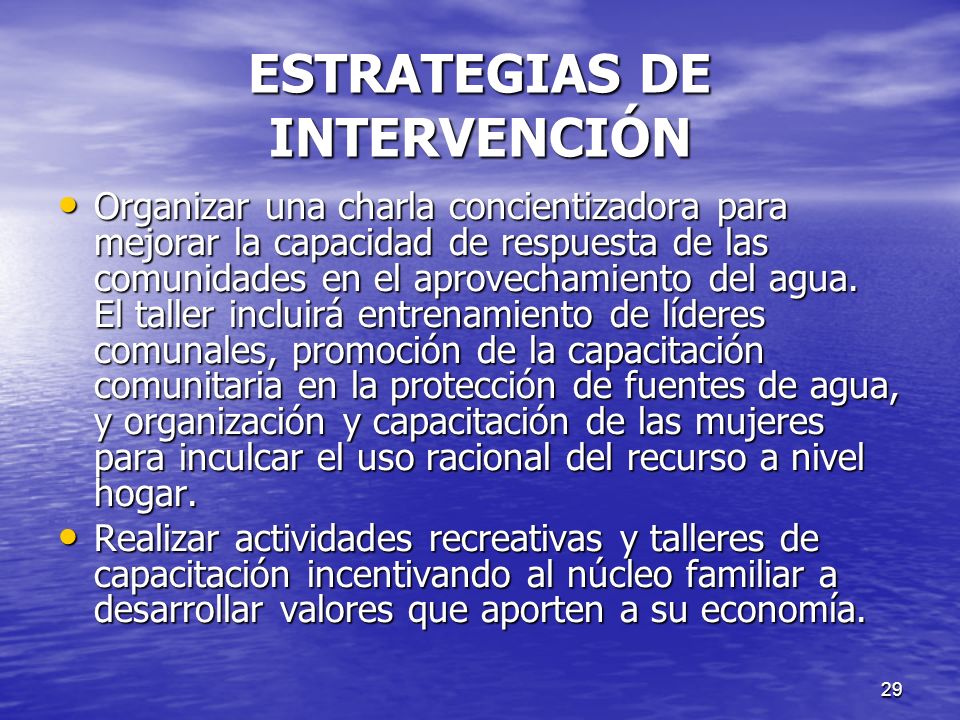 ESTRATEGIAS DE INTERVENCIÓN

• Organizar una charla concientizadora para mejorar la capacidad de respuesta de las comunidades en el aprovechamiento del agua. El taller incluirá entrenamiento de líderes comunales, promoción de la capacitación comunitaria en la protección de fuentes de agua, y organización y capacitación de las mujeres para inculcar el uso racional del recurso a nivel hogar.

• Realizar actividades recreativas y talleres de capacitación incentivando al núcleo familiar a desarrollar valores que aporten a su economía.

29